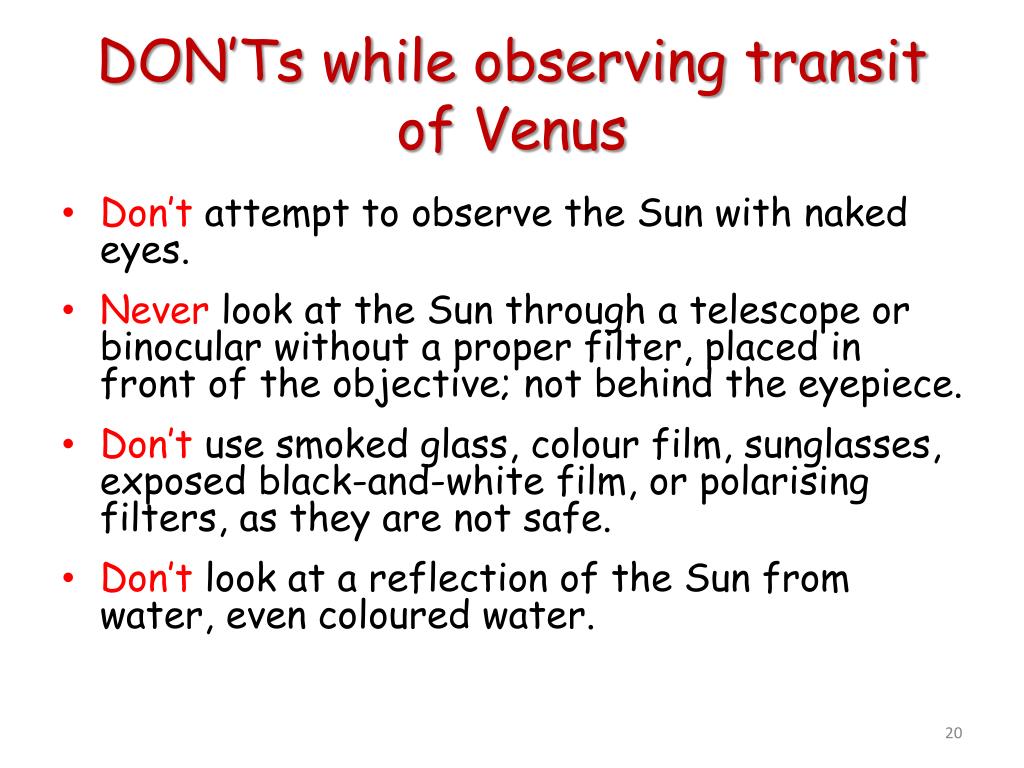 DON'Ts while observing transit of Venus

• Don't attempt to observe the Sun with naked eyes.

• Never look at the Sun through a telescope or binocular without a proper filter, placed in front of the objective; not behind the eyepiece.

• Don't use smoked glass, colour film, sunglasses, exposed black-and-white film, or polarising filters, as they are not safe.

• Don't look at a reflection of the Sun from water, even coloured water.

20